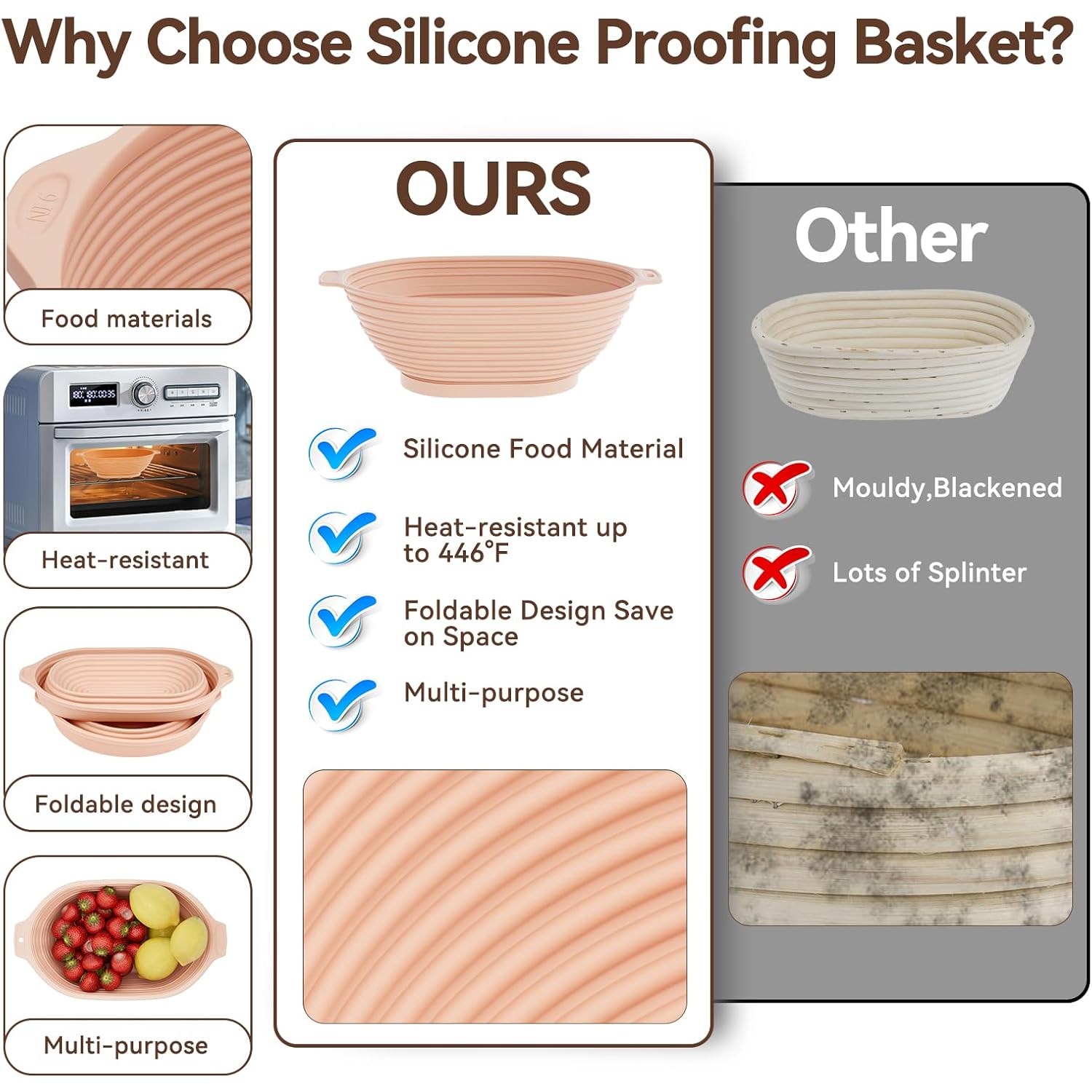 Why Choose Silicone Proofing Basket?

Food materials

Heat-resistant

Foldable design

Multi-purpose

OURS

Silicone Food Material

Heat-resistant up to 446°F

Foldable Design Save on Space

Multi-purpose

Other

Mouldy,Blackened

Lots of Splinter